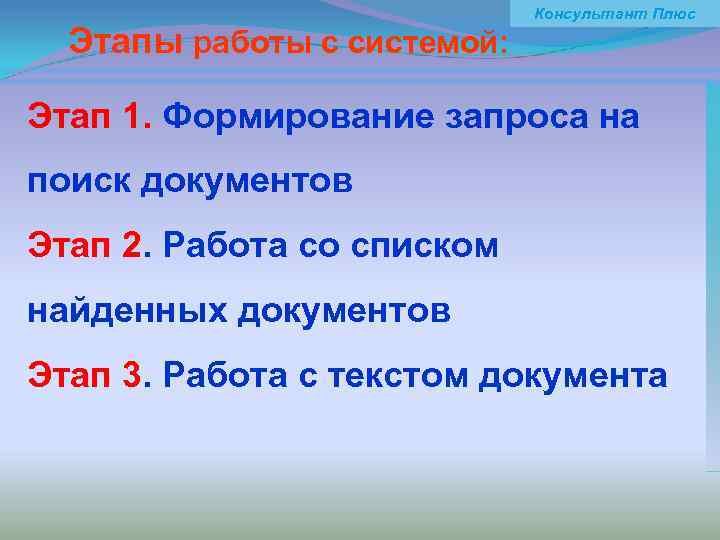 Консультант Плюс

Этапы работы с системой:

Этап 1. Формирование запроса на поиск документов

Этап 2. Работа со списком найденных документов

Этап 3. Работа с текстом документа